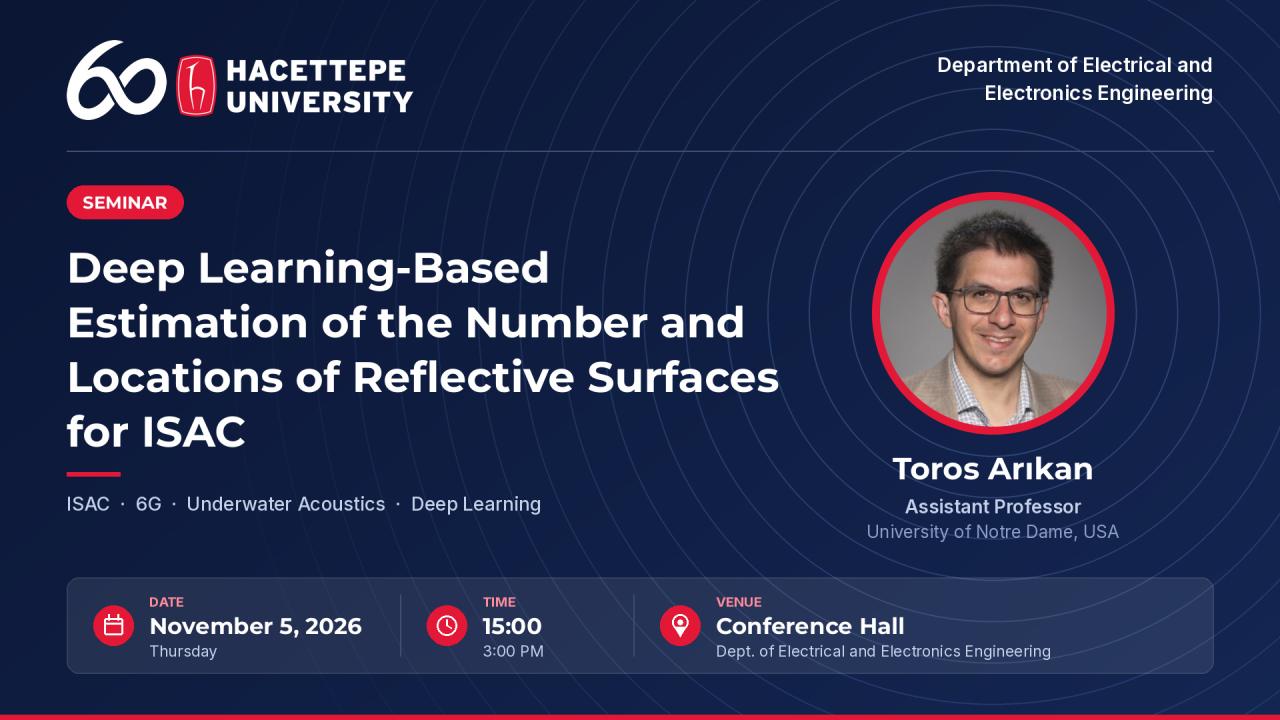 60 HACETTEPE UNIVERSITY

Department of Electrical and Electronics Engineering

SEMINAR

Deep Learning-Based Estimation of the Number and Locations of Reflective Surfaces for ISAC

ISAC · 6G · Underwater Acoustics · Deep Learning

Toros Arıkan
Assistant Professor
University of Notre Dame, USA

DATE
November 5, 2026
Thursday

TIME
15:00
3:00 PM

VENUE
Conference Hall
Dept. of Electrical and Electronics Engineering